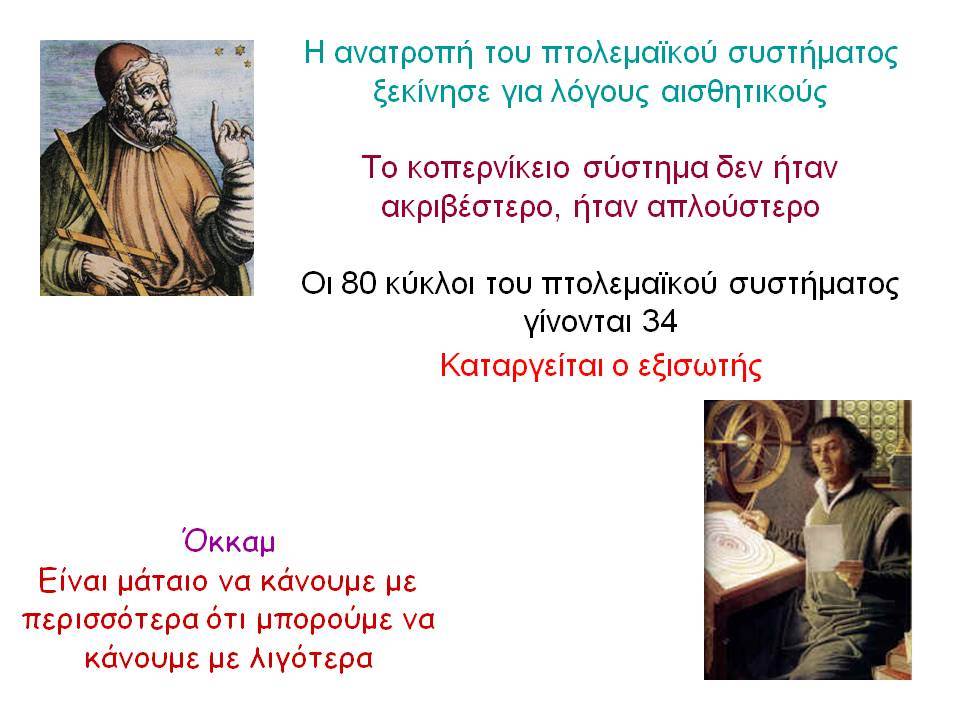 Η ανατροπή του πτολεμαϊκού συστήματος ξεκίνησε για λόγους αισθητικούς

Το κοπερνίκειο σύστημα δεν ήταν ακριβέστερο, ήταν απλούστερο

Οι 80 κύκλοι του πτολεμαϊκού συστήματος γίνονται 34

Καταργείται ο εξισωτής

Όκκαμ
Είναι μάταιο να κάνουμε με περισσότερα ότι μπορούμε να κάνουμε με λιγότερα